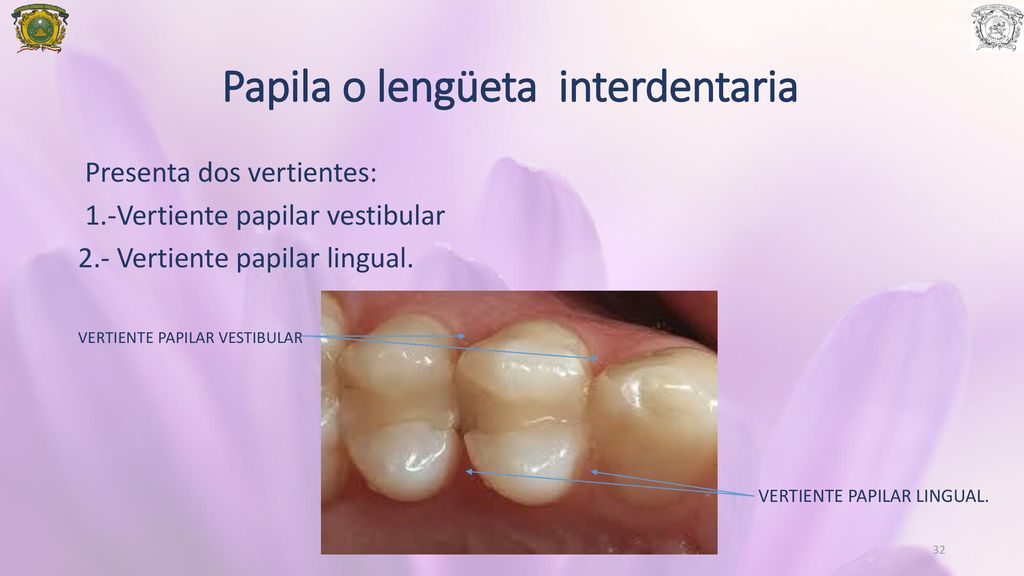 Papila o lengüeta interdentaria

Presenta dos vertientes:
1.-Vertiente papilar vestibular
2.- Vertiente papilar lingual.

VERTIENTE PAPILAR VESTIBULAR

VERTIENTE PAPILAR LINGUAL.

32